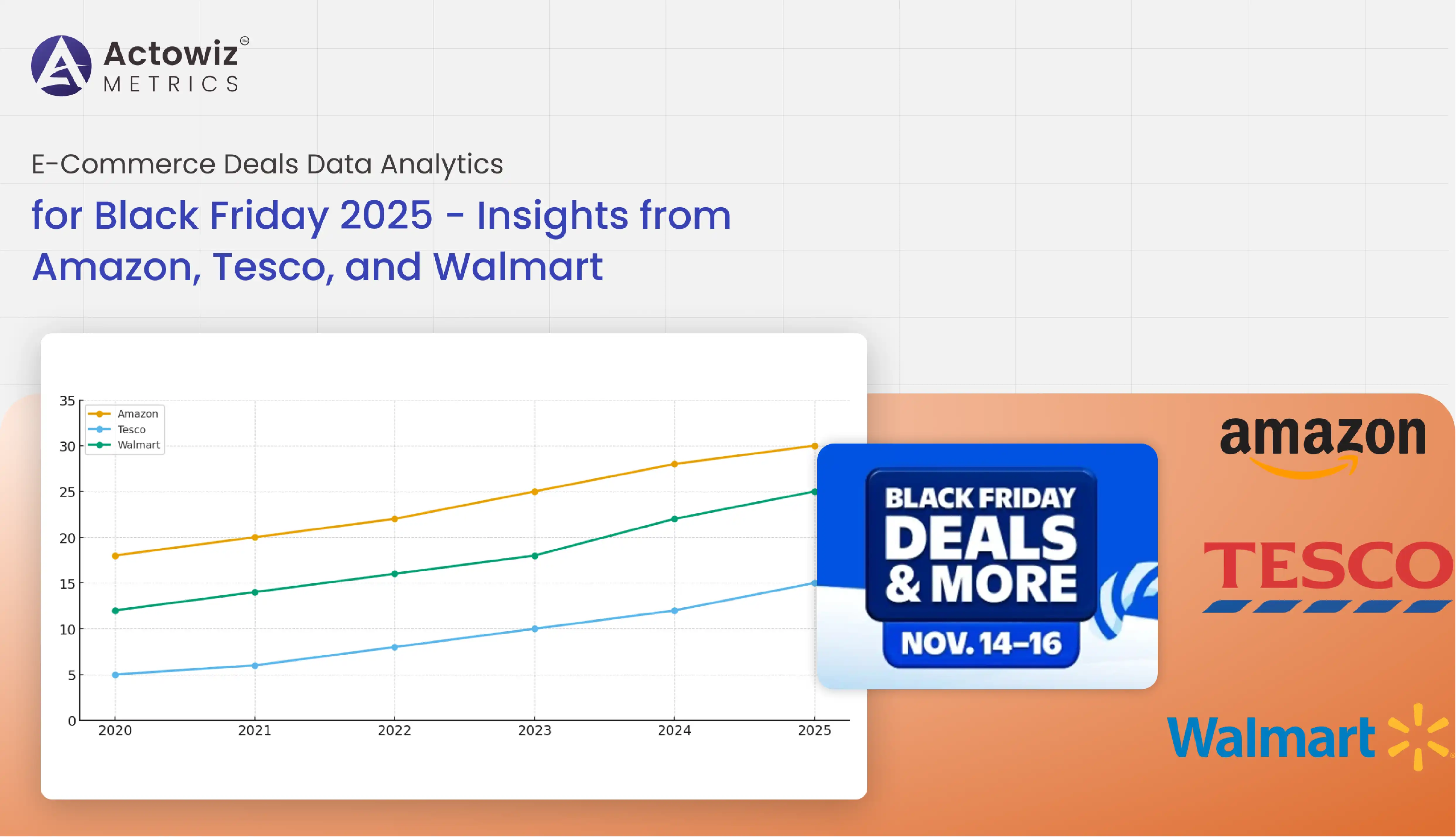 Actowiz METRICS

E-Commerce Deals Data Analytics

for Black Friday 2025 - Insights from Amazon, Tesco, and Walmart

35
30
25
20
15
10
5
0

Amazon
Tesco
Walmart

2020 2021 2022 2023 2024 2025

BLACK FRIDAY DEALS & MORE
NOV. 14–16

amazon

TESCO

Walmart